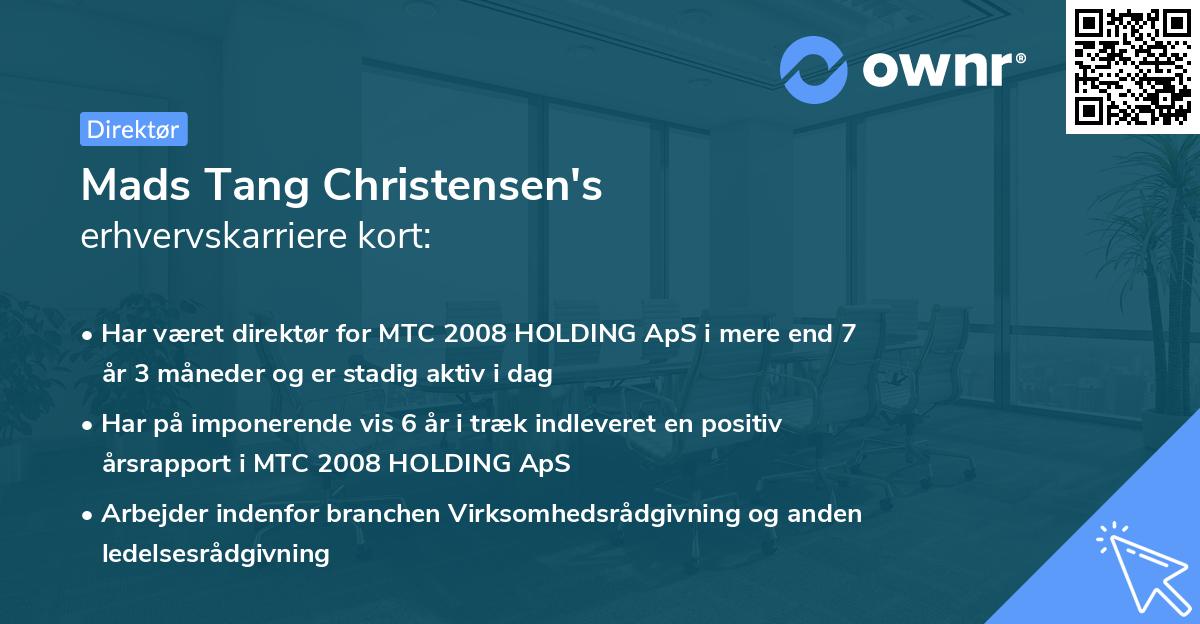 ownr®

Direktør

Mads Tang Christensen's
erhvervskarriere kort:

• Har været direktør for MTC 2008 HOLDING ApS i mere end 7 år 3 måneder og er stadig aktiv i dag

• Har på imponerende vis 6 år i træk indleveret en positiv årsrapport i MTC 2008 HOLDING ApS

• Arbejder indenfor branchen Virksomhedsrådgivning og anden ledelsesrådgivning